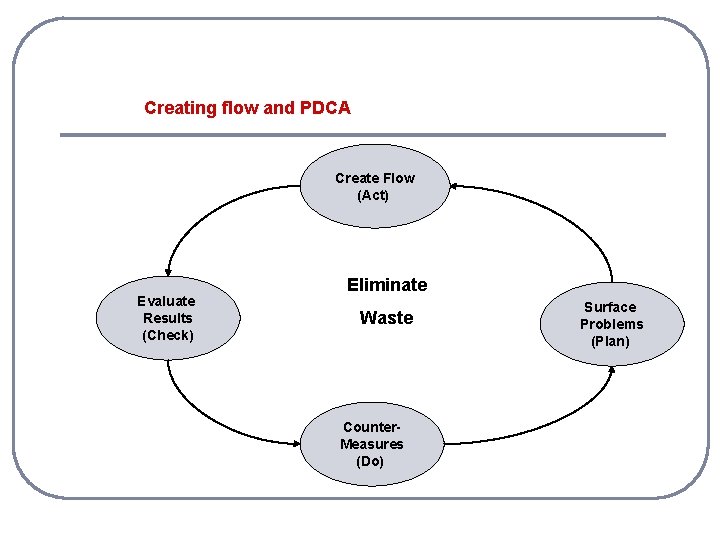 Creating flow and PDCA

Create Flow
(Act)

Evaluate
Results
(Check)

Eliminate
Waste

Surface
Problems
(Plan)

Counter-
Measures
(Do)